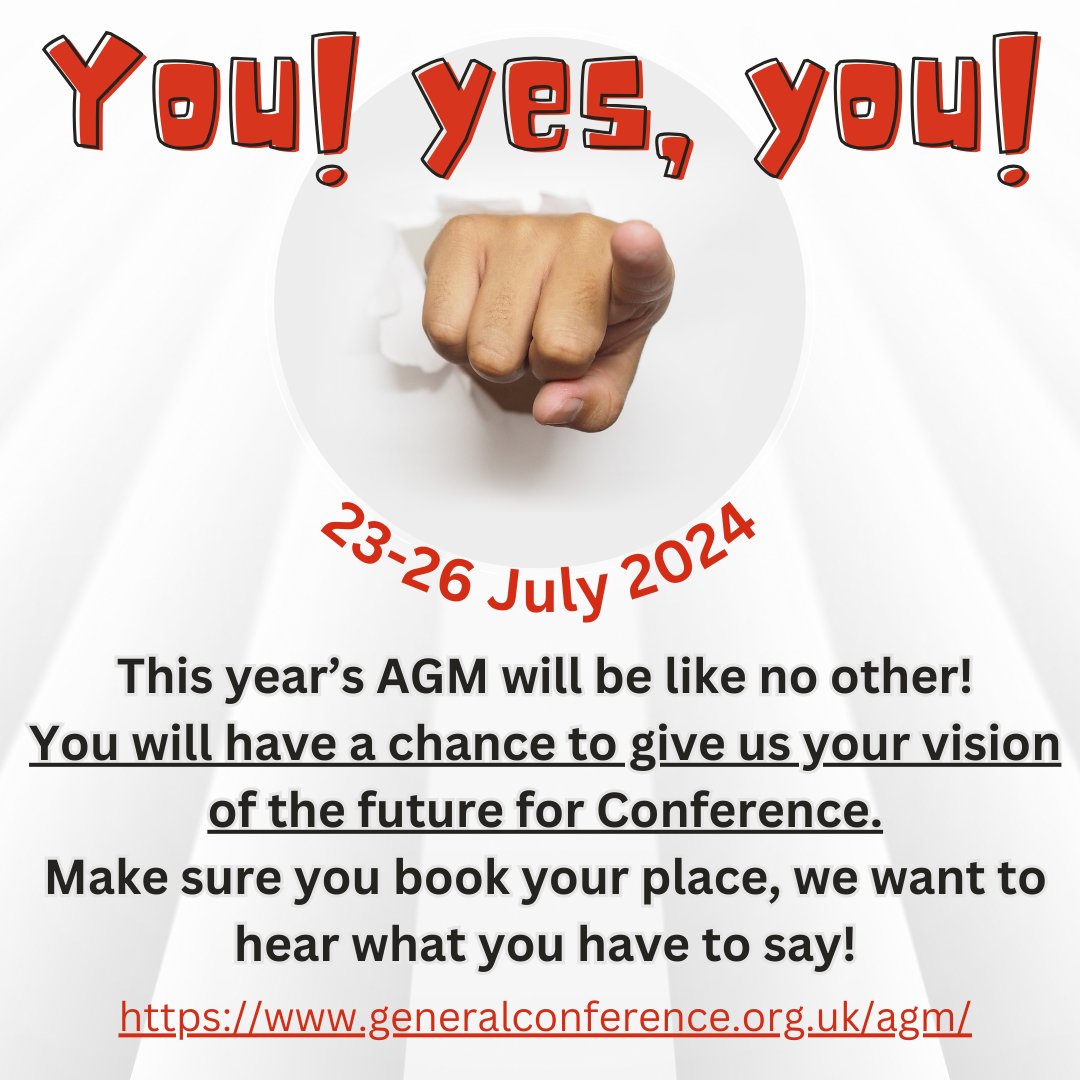 You! yes, you!

23-26 July 2024

This year’s AGM will be like no other!
You will have a chance to give us your vision of the future for Conference.
Make sure you book your place, we want to hear what you have to say!

https://www.generalconference.org.uk/agm/